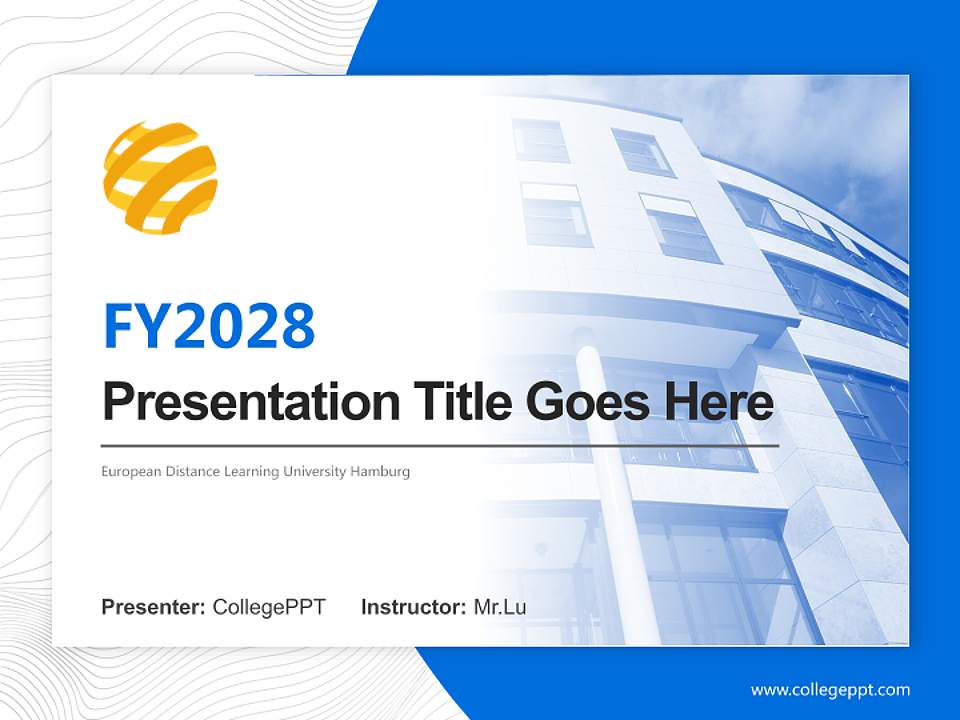 FY2028

Presentation Title Goes Here

European Distance Learning University Hamburg

Presenter: CollegePPT Instructor: Mr.Lu

www.collegeppt.com